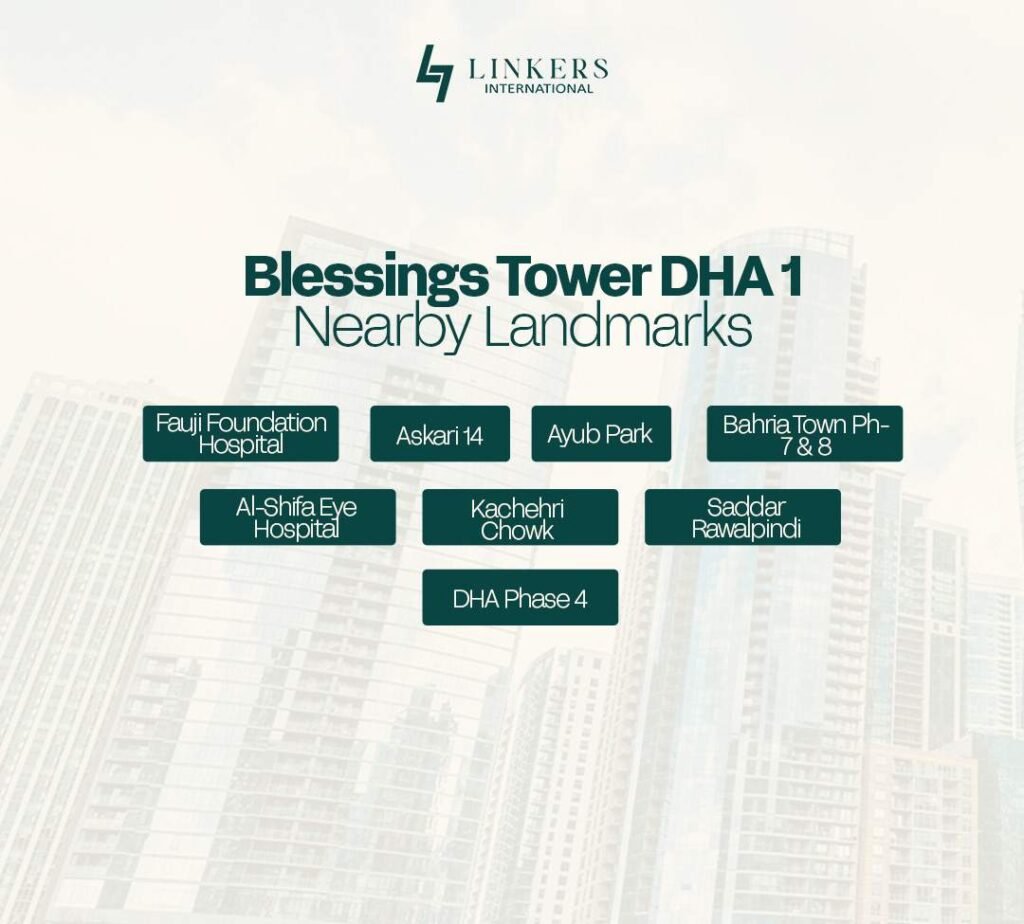 LINKERS
INTERNATIONAL

Blessings Tower DHA 1
Nearby Landmarks

Fauji Foundation Hospital

Askari 14

Ayub Park

Bahria Town Ph-7 & 8

Al-Shifa Eye Hospital

Kachehri Chowk

Saddar Rawalpindi

DHA Phase 4